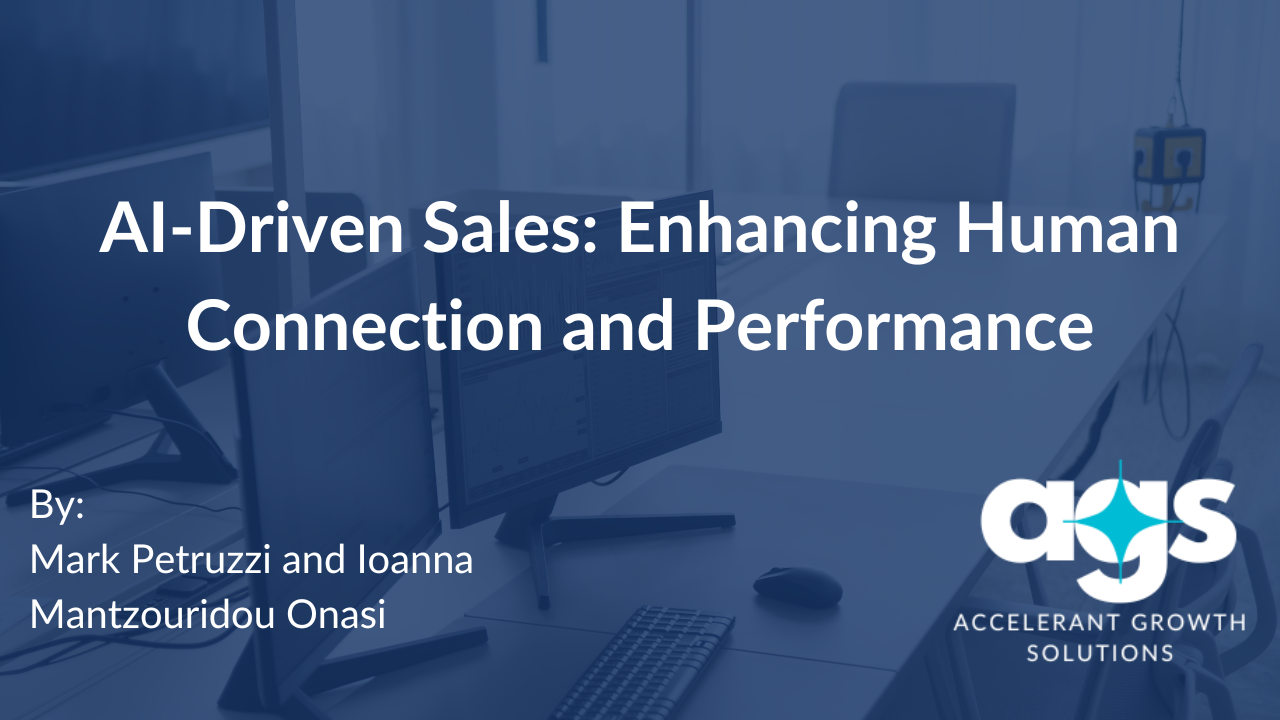 AI-Driven Sales: Enhancing Human Connection and Performance

By:
Mark Petruzzi and Ioanna Mantzouridou Onasi

ags
ACCELERANT GROWTH SOLUTIONS